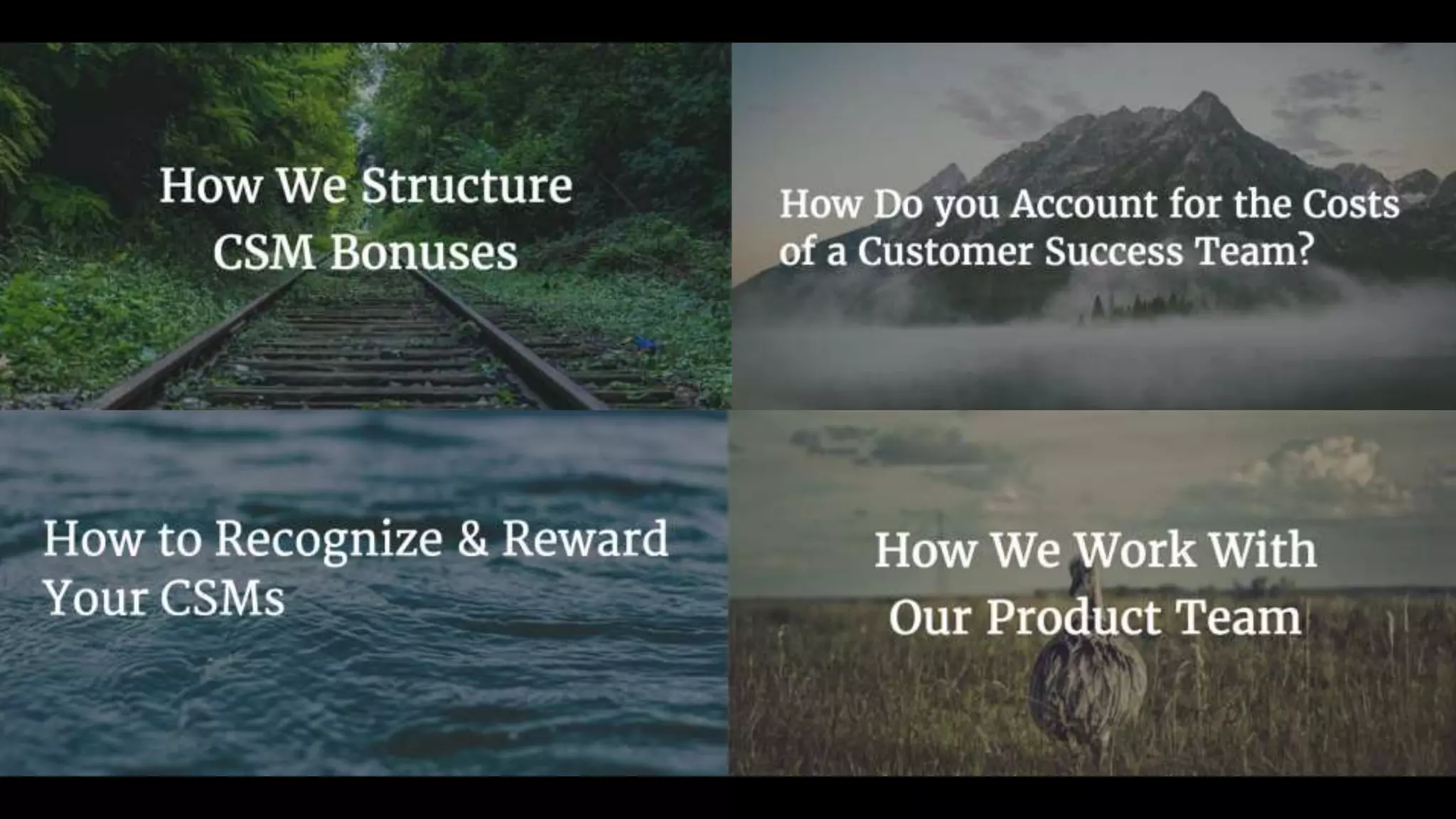 How We Structure CSM Bonuses

How Do you Account for the Costs of a Customer Success Team?

How to Recognize & Reward Your CSMs

How We Work With Our Product Team